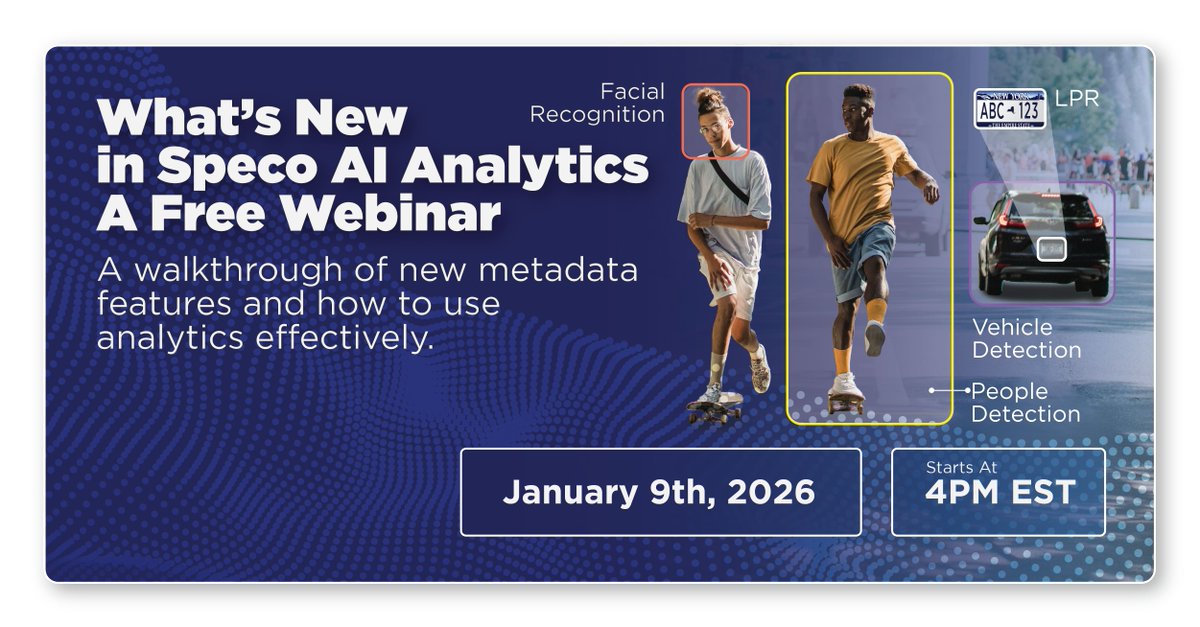 What's New in Speco AI Analytics A Free Webinar

A walkthrough of new metadata features and how to use analytics effectively.

Facial Recognition

NEW YORK
ABC 123

LPR

Vehicle Detection

People Detection

January 9th, 2026

Starts At
4PM EST